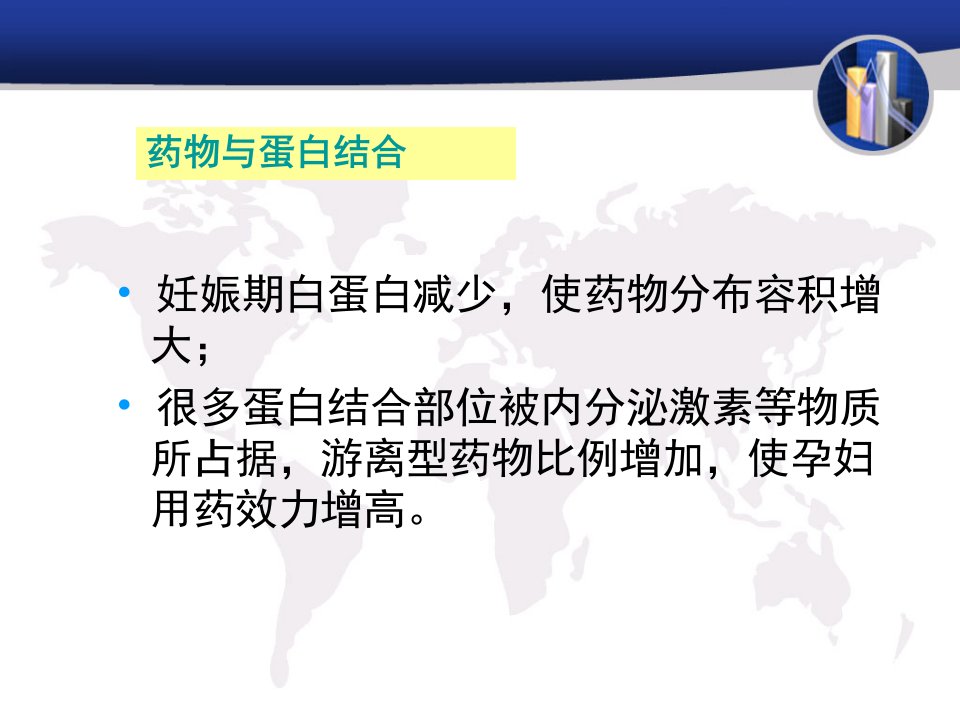 药物与蛋白结合

• 妊娠期白蛋白减少，使药物分布容积增大；

• 很多蛋白结合部位被内分泌激素等物质所占据，游离型药物比例增加，使孕妇用药效力增高。